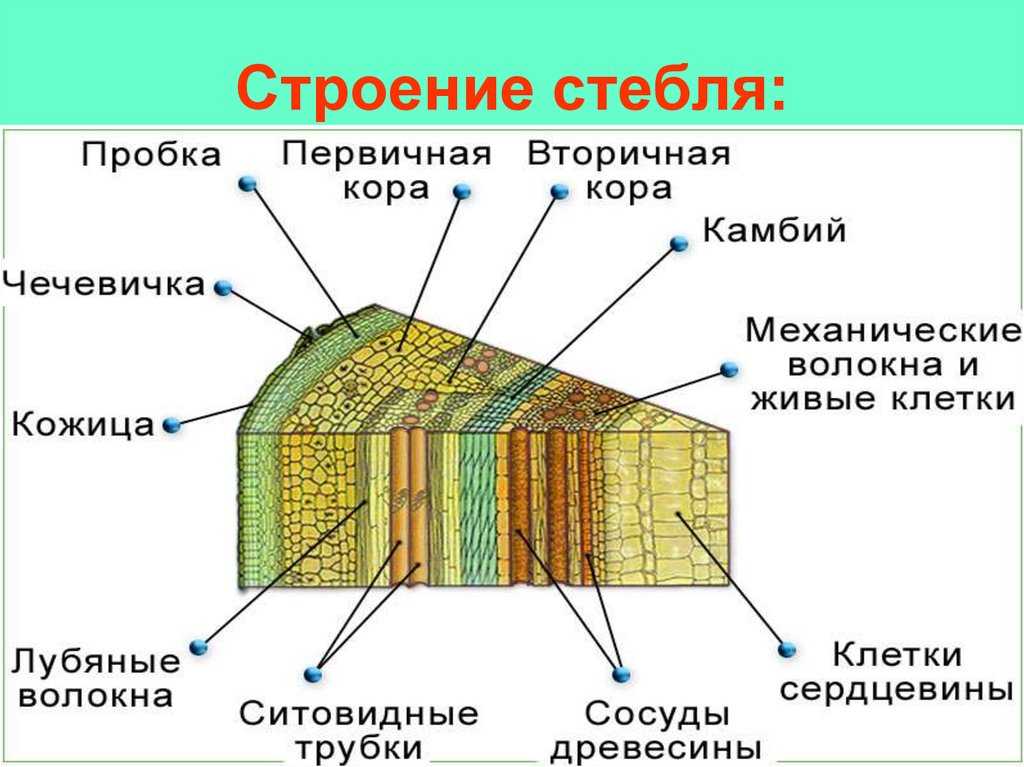 Строение стебля:

Пробка

Первичная кора

Вторичная кора

Камбий

Чечевичка

Механические волокна и живые клетки

Кожица

Лубяные волокна

Ситовидные трубки

Сосуды древесины

Клетки сердцевины